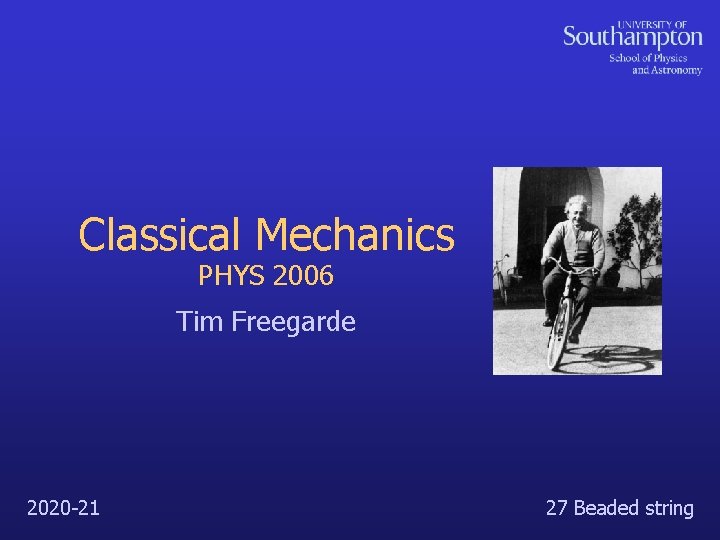 UNIVERSITY OF
Southampton
School of Physics
and Astronomy

Classical Mechanics
PHYS 2006

Tim Freegarde

2020-21

27 Beaded string